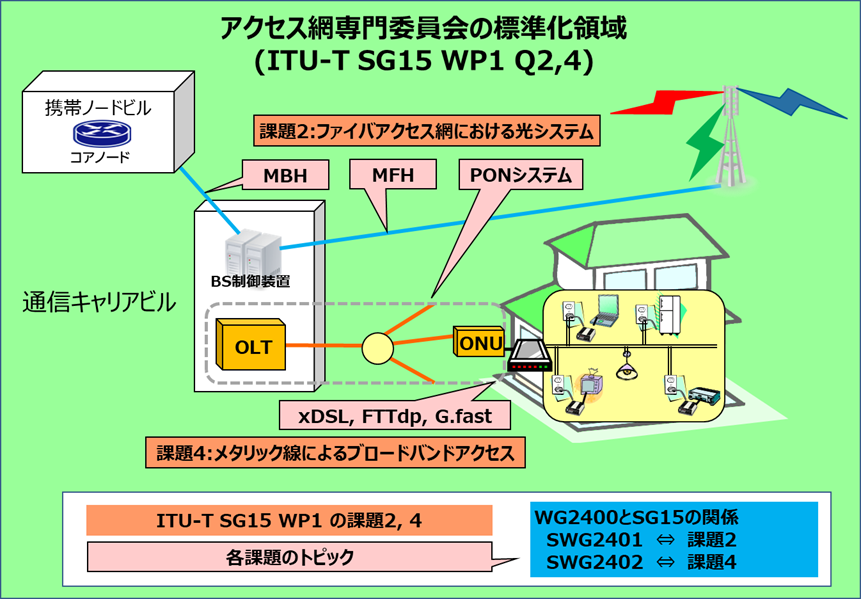 アクセス網専門委員会の標準化領域
(ITU-T SG15 WP1 Q2,4)

携帯ノードビル

コアノード

課題2:ファイバアクセス網における光システム

MBH

MFH

PONシステム

BS制御装置

通信キャリアビル

OLT

ONU

xDSL, FTTdp, G.fast

課題4:メタリック線によるブロードバンドアクセス

ITU-T SG15 WP1 の課題2, 4

各課題のトピック

WG2400とSG15の関係
SWG2401 ⇔ 課題2
SWG2402 ⇔ 課題4